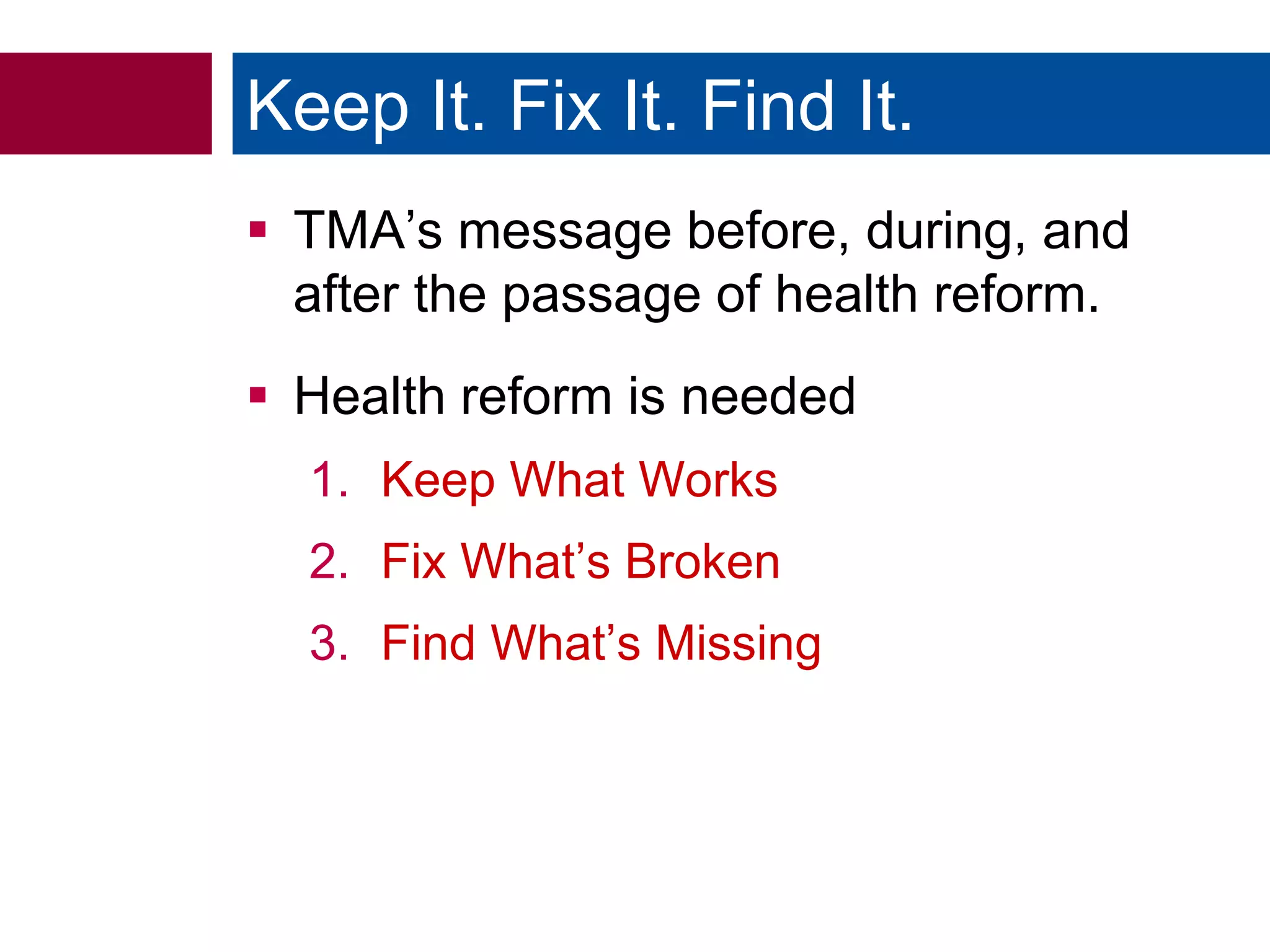 Keep It. Fix It. Find It.

▪ TMA’s message before, during, and after the passage of health reform.

▪ Health reform is needed

1. Keep What Works
2. Fix What’s Broken
3. Find What’s Missing